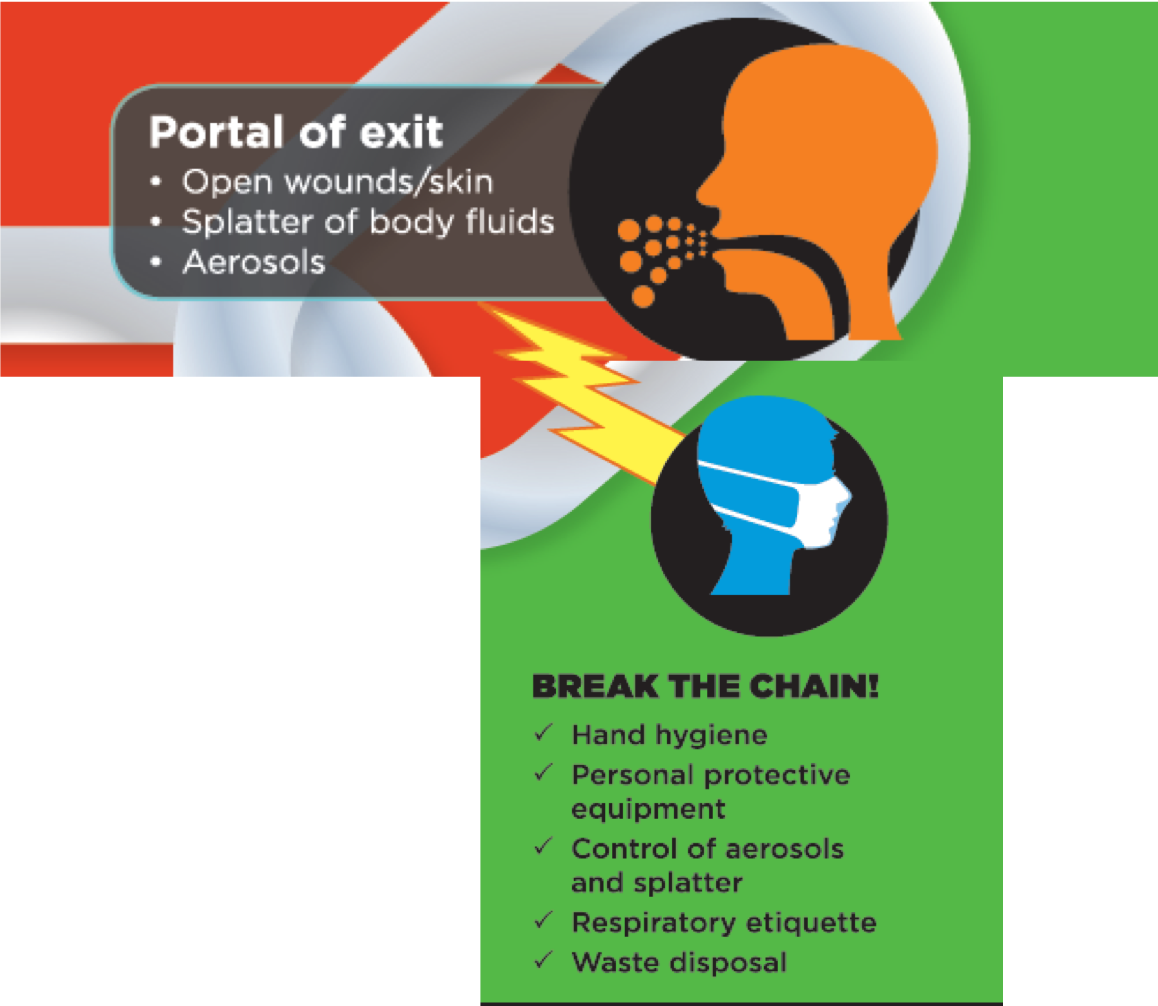 Portal of exit
• Open wounds/skin
• Splatter of body fluids
• Aerosols

BREAK THE CHAIN!
✓ Hand hygiene
✓ Personal protective equipment
✓ Control of aerosols and splatter
✓ Respiratory etiquette
✓ Waste disposal